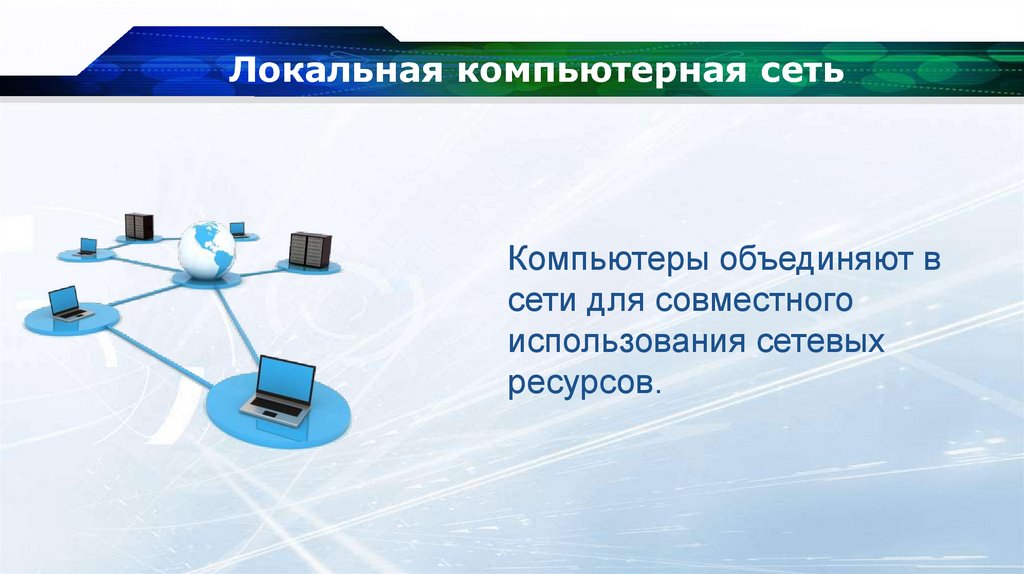 Локальная компьютерная сеть

Компьютеры объединяют в сети для совместного использования сетевых ресурсов.